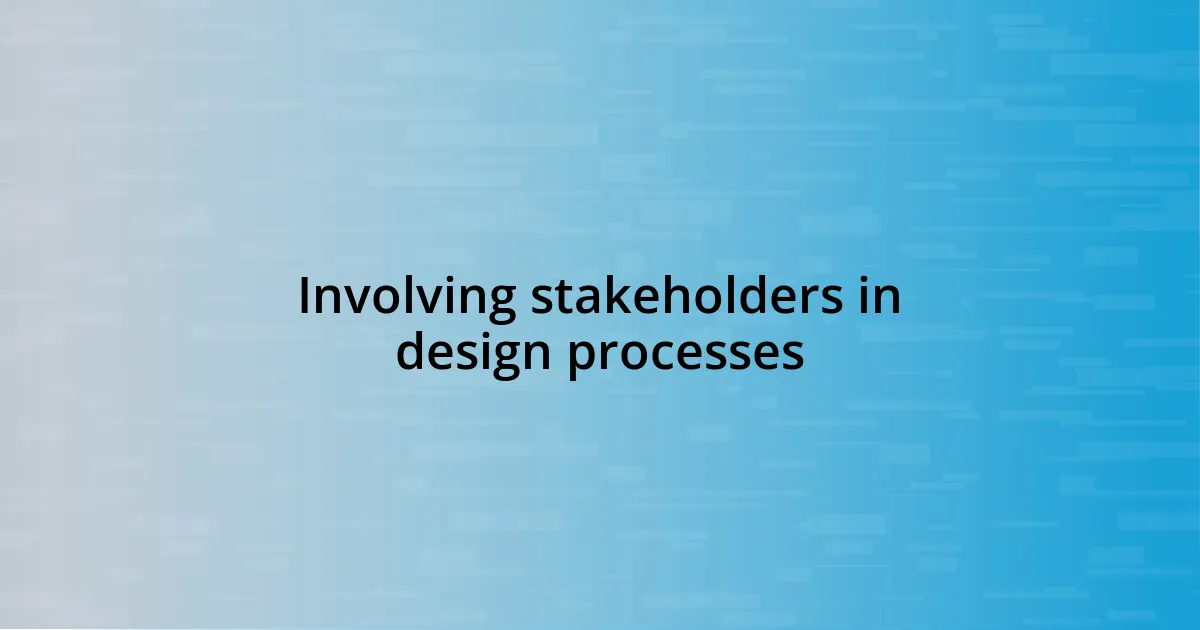 Involving stakeholders in design processes